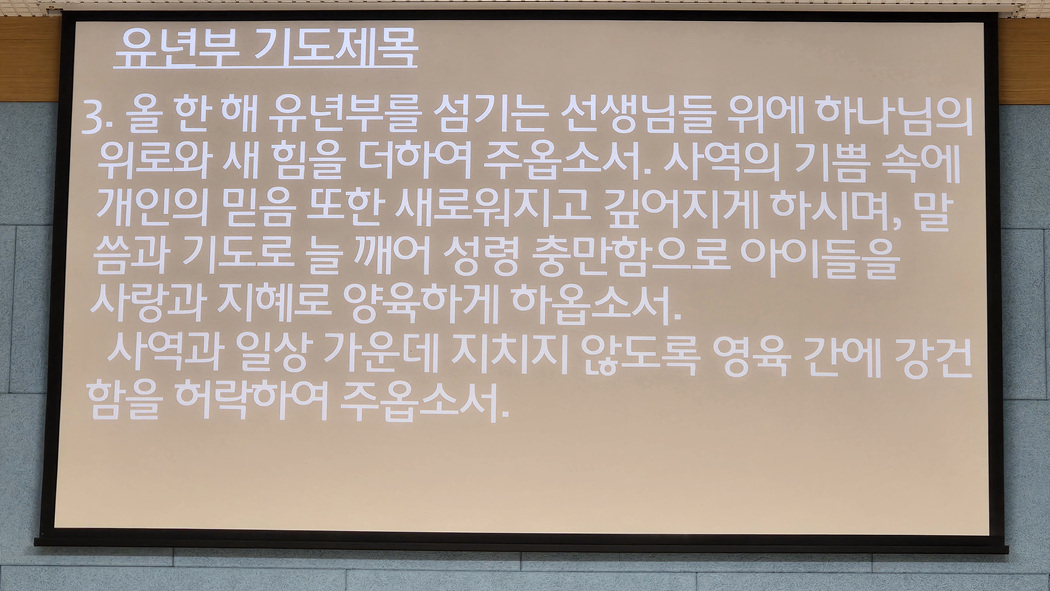 유년부 기도제목

3. 올 한 해 유년부를 섬기는 선생님들 위에 하나님의 위로와 새 힘을 더하여 주옵소서. 사역의 기쁨 속에 개인의 믿음 또한 새로워지고 깊어지게 하시며, 말씀과 기도로 늘 깨어 성령 충만함으로 아이들을 사랑과 지혜로 양육하게 하옵소서.

사역과 일상 가운데 지치지 않도록 영육 간에 강건함을 허락하여 주옵소서.